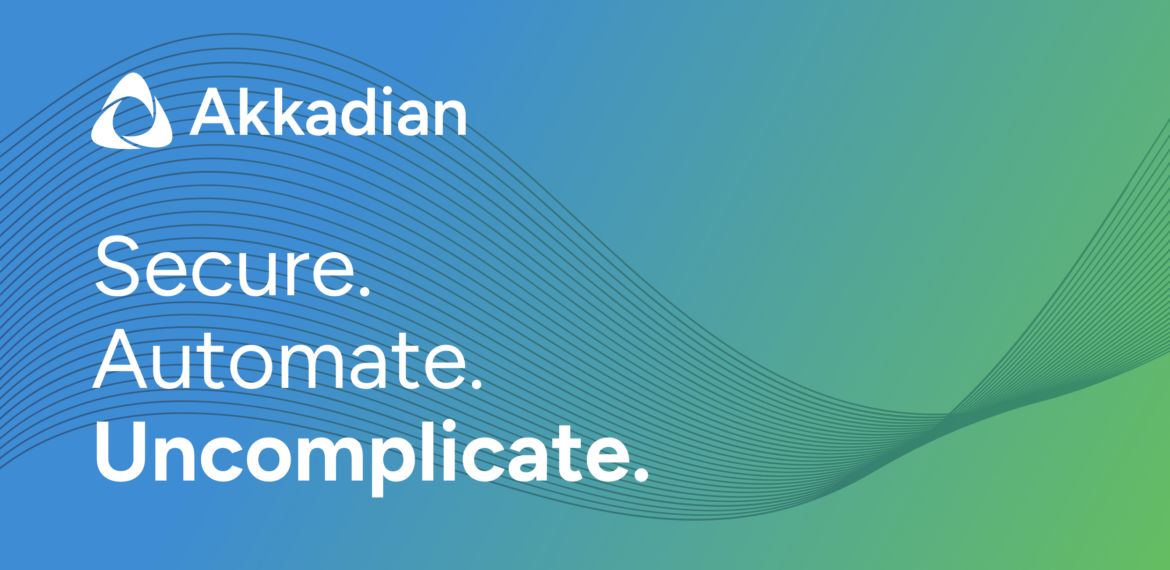 Akkadian

Secure.
Automate.
Uncomplicate.